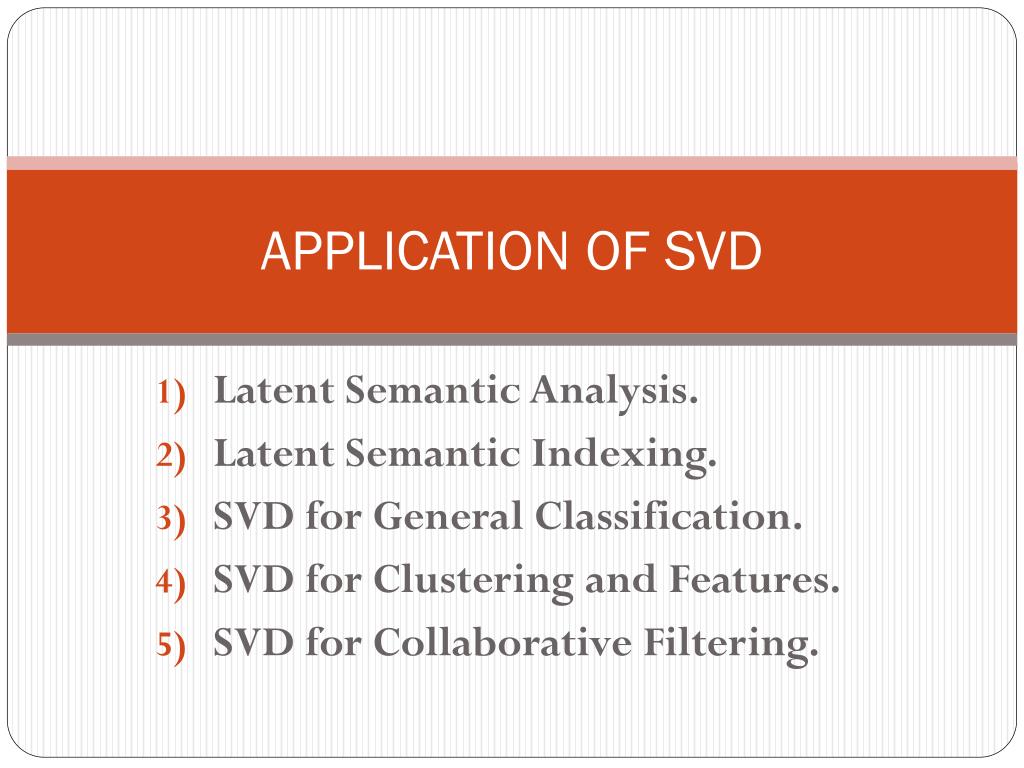 APPLICATION OF SVD

1) Latent Semantic Analysis.
2) Latent Semantic Indexing.
3) SVD for General Classification.
4) SVD for Clustering and Features.
5) SVD for Collaborative Filtering.